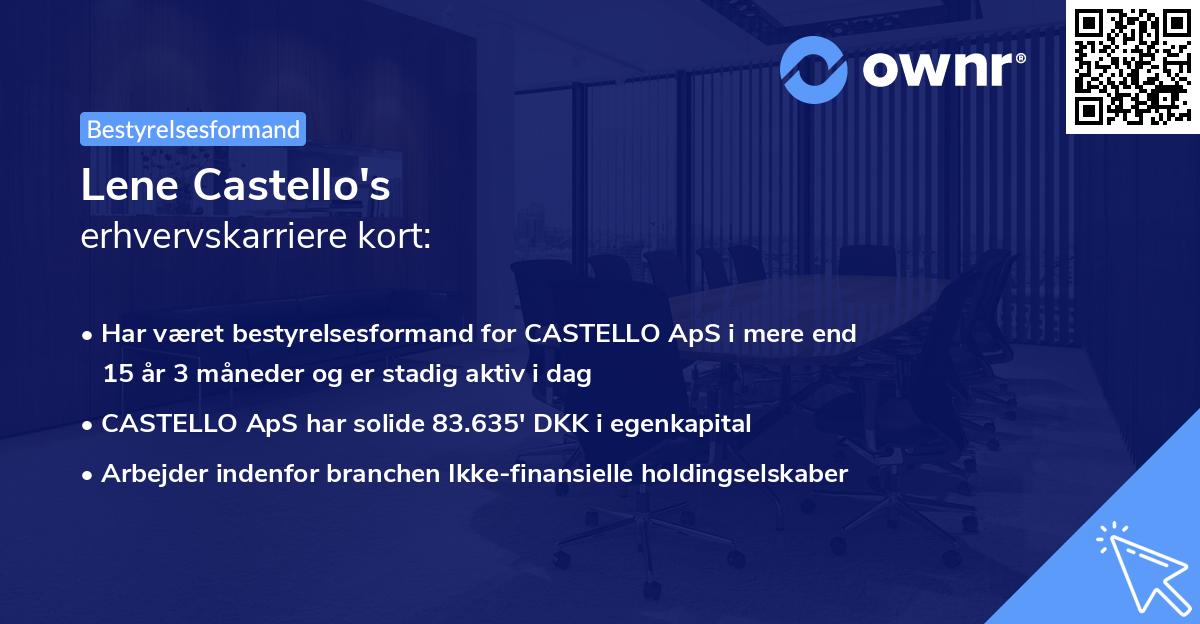 ownr®

Bestyrelsesformand

Lene Castello's
erhvervskarriere kort:

• Har været bestyrelsesformand for CASTELLO ApS i mere end 15 år 3 måneder og er stadig aktiv i dag
• CASTELLO ApS har solide 83.635' DKK i egenkapital
• Arbejder indenfor branchen Ikke-finansielle holdingselskaber